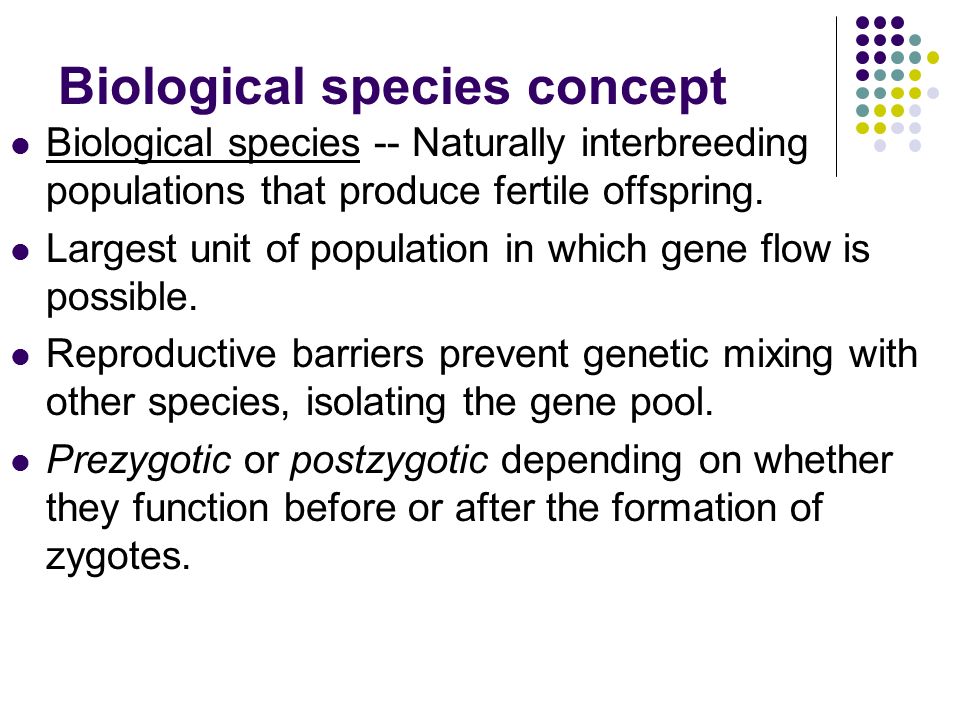 Biological species concept

- Biological species -- Naturally interbreeding populations that produce fertile offspring.
- Largest unit of population in which gene flow is possible.
- Reproductive barriers prevent genetic mixing with other species, isolating the gene pool.
- Prezygotic or postzygotic depending on whether they function before or after the formation of zygotes.